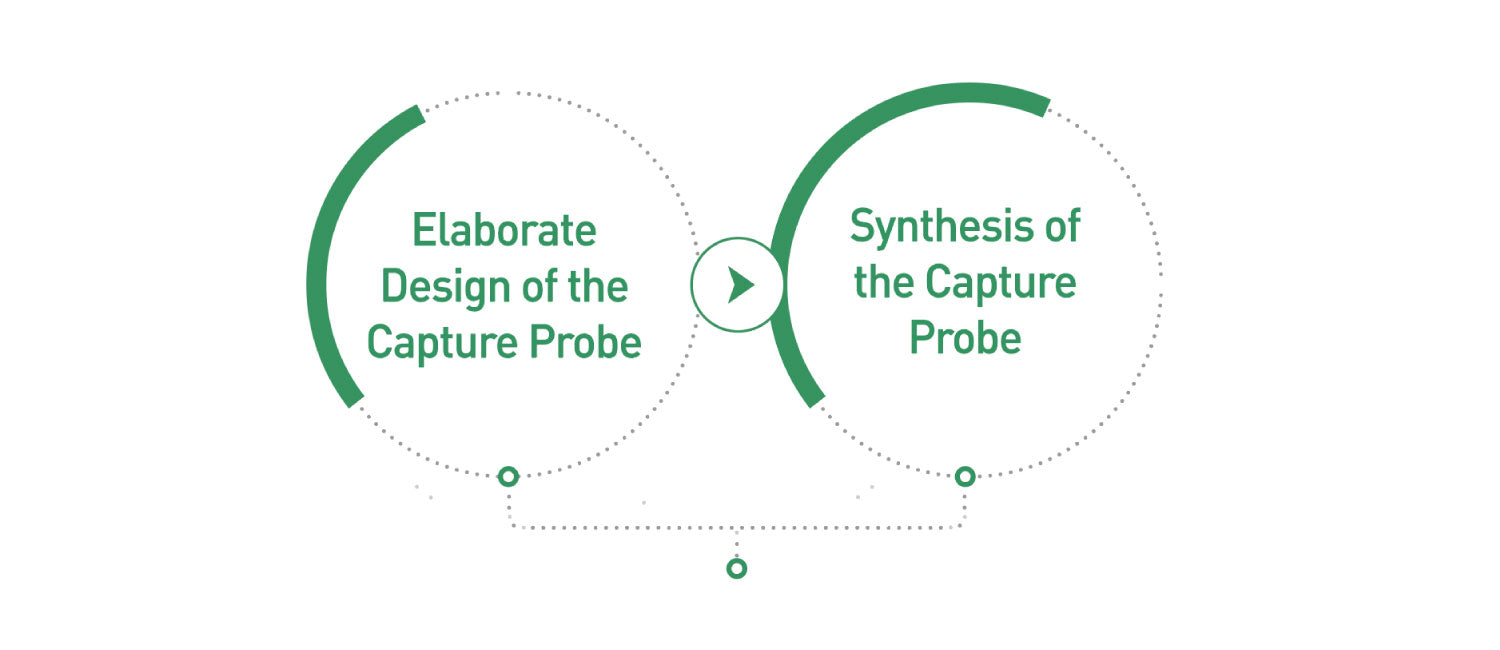 Elaborate Design of the Capture Probe

Synthesis of the Capture Probe